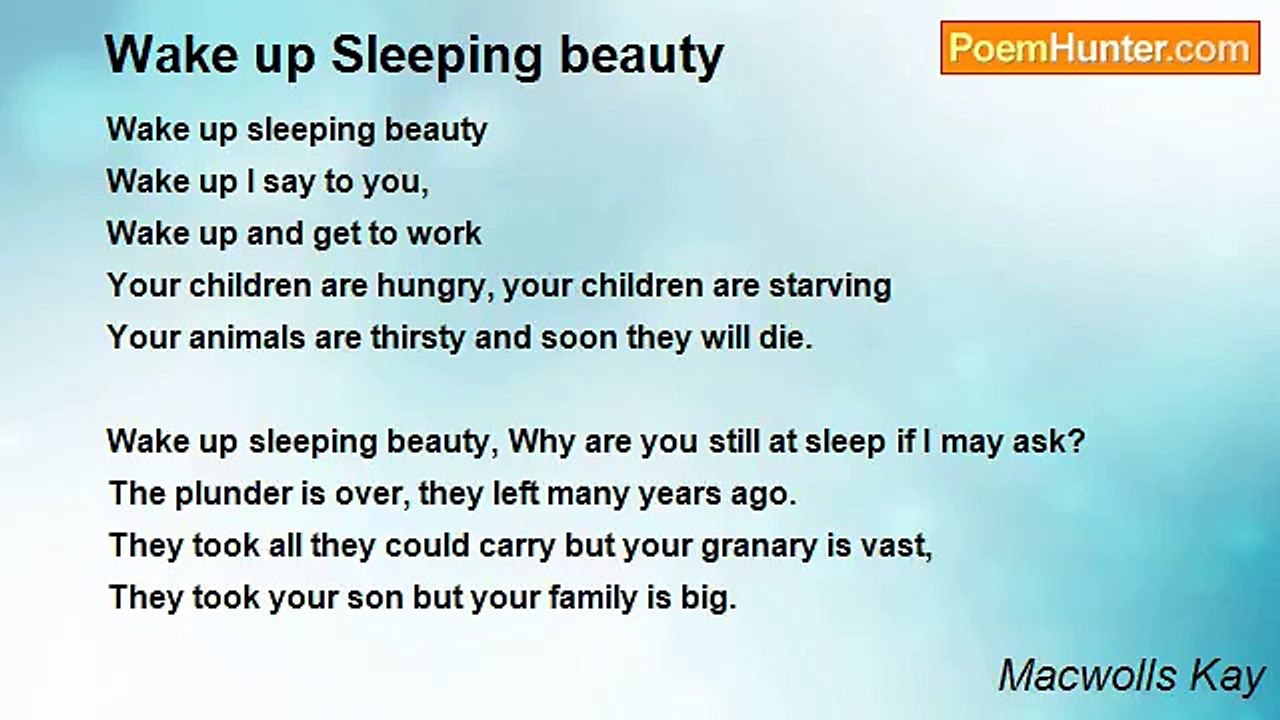 Wake up Sleeping beauty

PoemHunter.com

Wake up sleeping beauty
Wake up I say to you,
Wake up and get to work
Your children are hungry, your children are starving
Your animals are thirsty and soon they will die.

Wake up sleeping beauty, Why are you still at sleep if I may ask?
The plunder is over, they left many years ago.
They took all they could carry but your granary is vast,
They took your son but your family is big.

Macwolls Kay